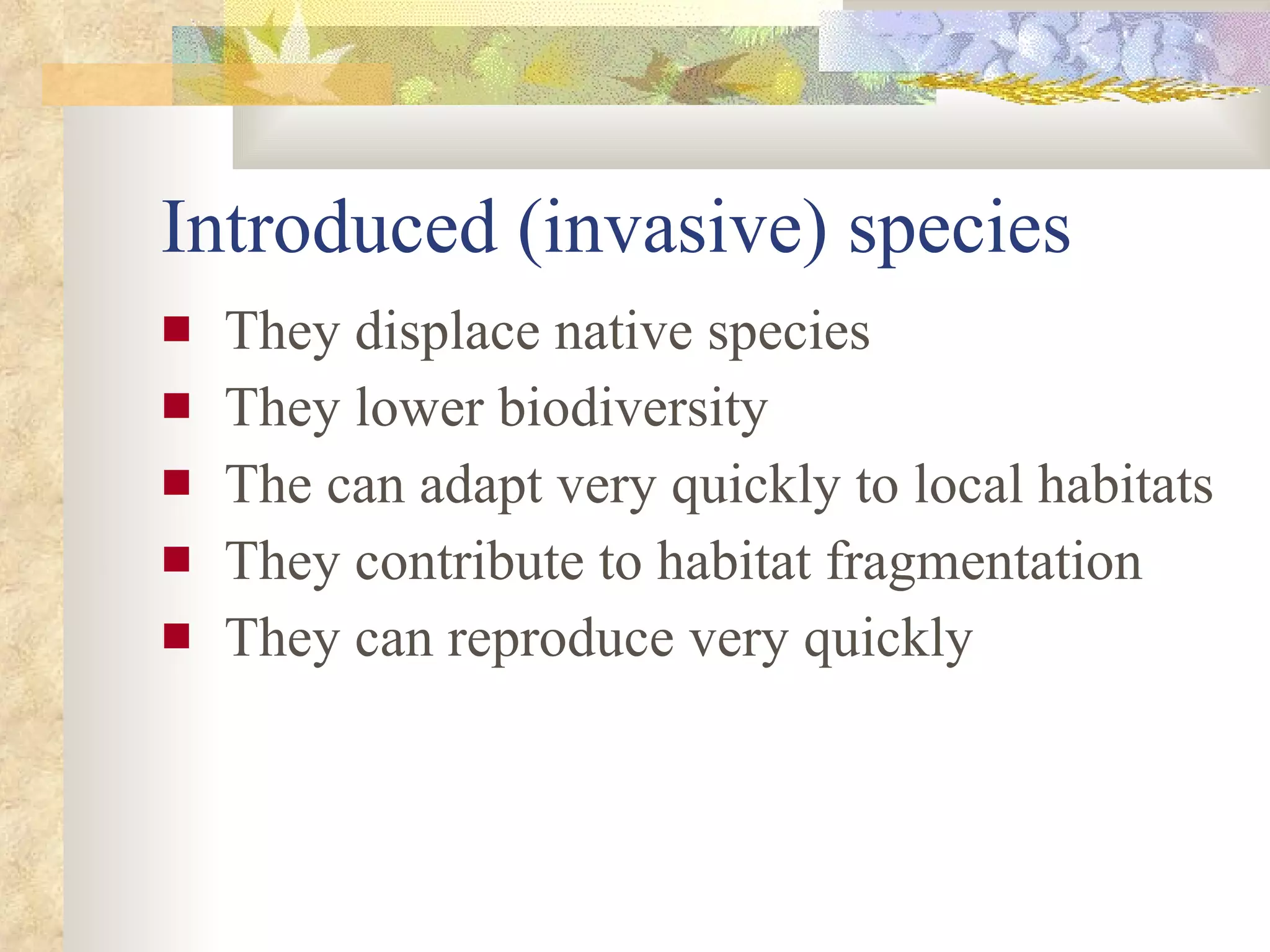 Introduced (invasive) species

- They displace native species
- They lower biodiversity
- The can adapt very quickly to local habitats
- They contribute to habitat fragmentation
- They can reproduce very quickly